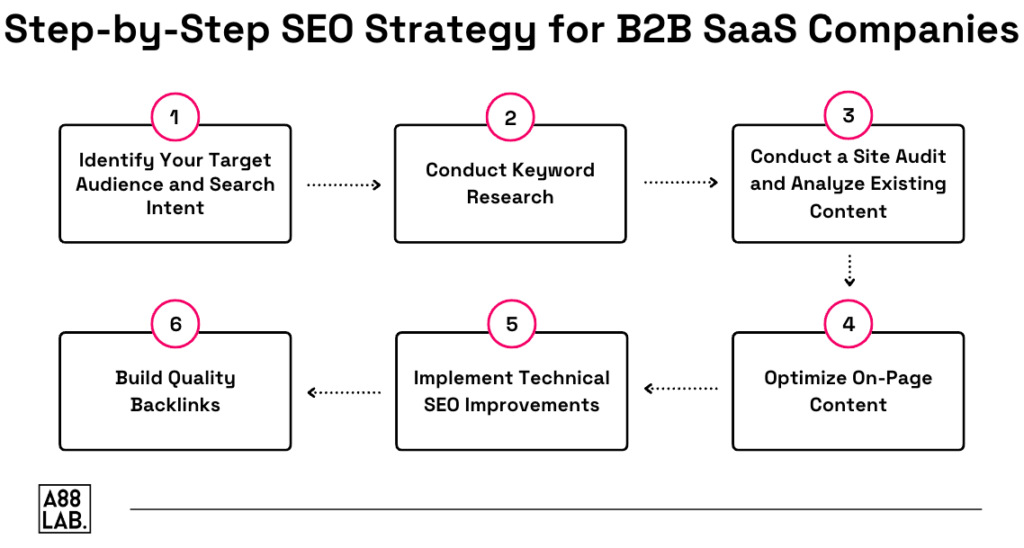 Step-by-Step SEO Strategy for B2B SaaS Companies

1
Identify Your Target Audience and Search Intent

2
Conduct Keyword Research

3
Conduct a Site Audit and Analyze Existing Content

4
Optimize On-Page Content

5
Implement Technical SEO Improvements

6
Build Quality Backlinks

A88 LAB.